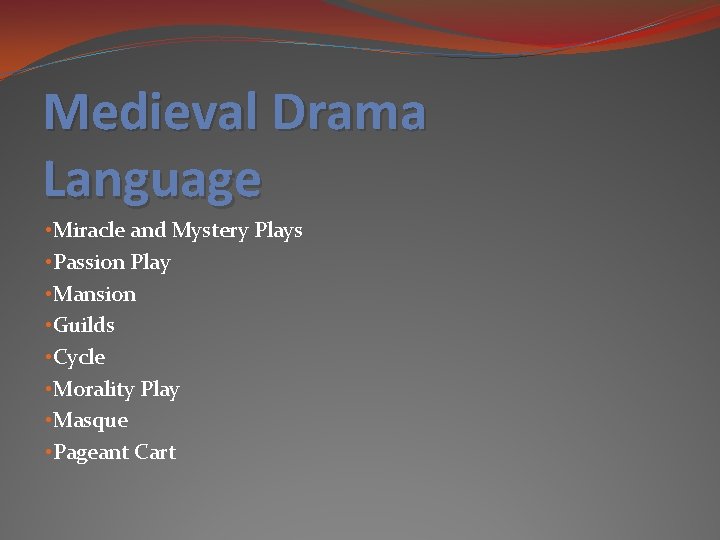 Medieval Drama Language

•Miracle and Mystery Plays
•Passion Play
•Mansion
•Guilds
•Cycle
•Morality Play
•Masque
•Pageant Cart